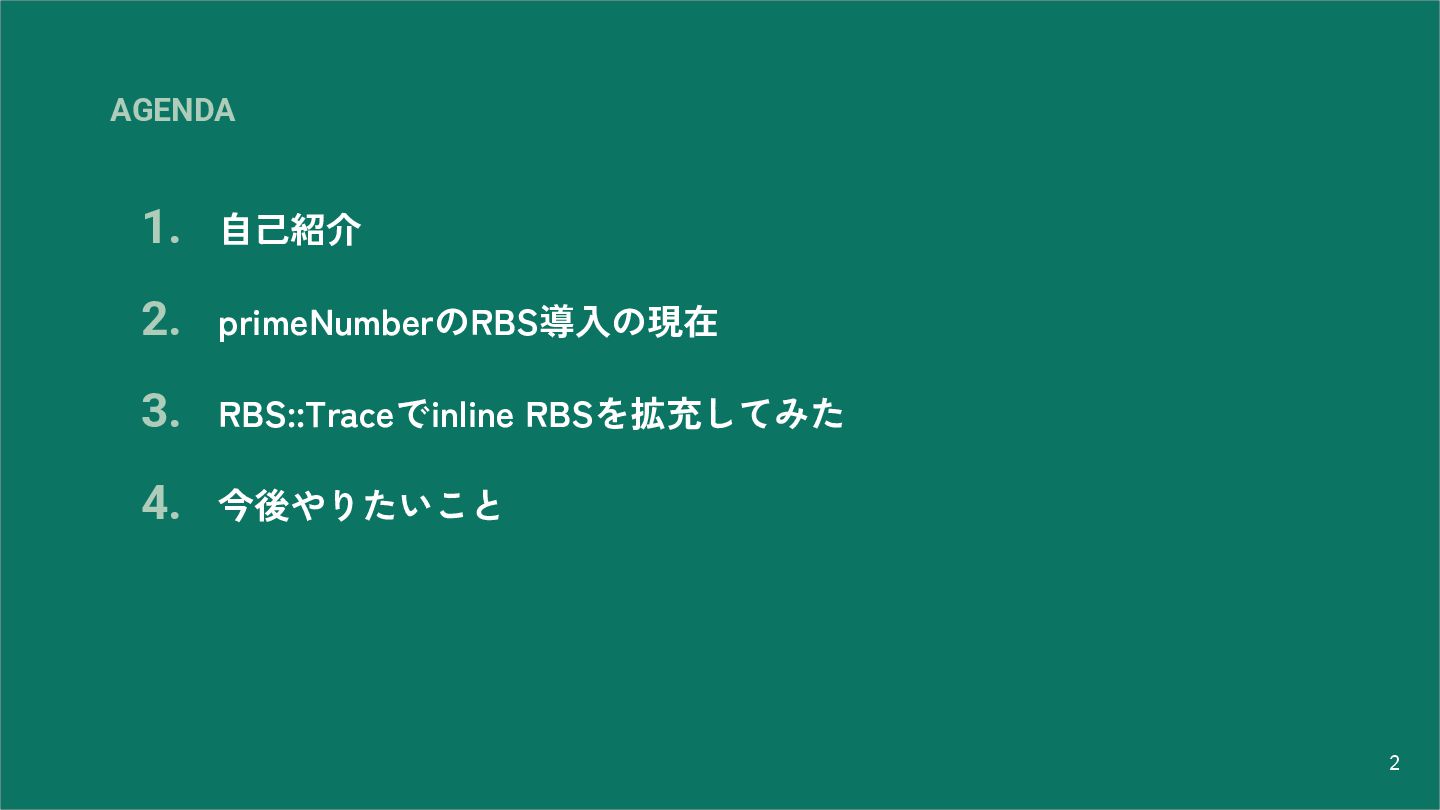 AGENDA

1. 自己紹介

2. primeNumberのRBS導入の現在

3. RBS::Traceでinline RBSを拡充してみた

4. 今後やりたいこと

2